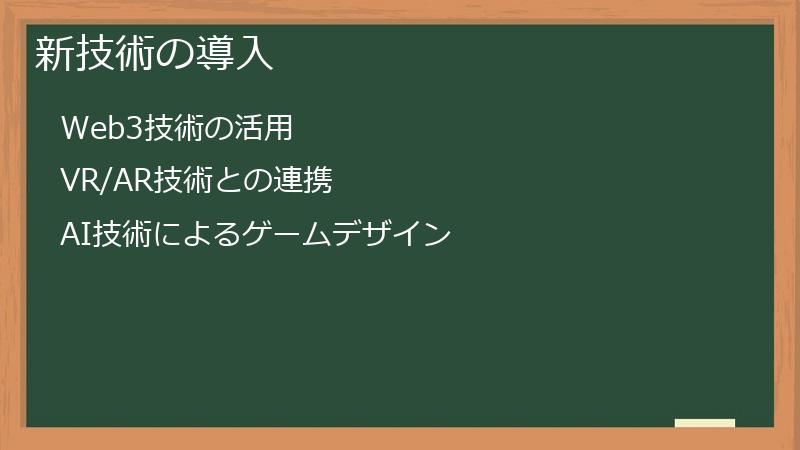 新技術の導入

Web3技術の活用

VR/AR技術との連携

AI技術によるゲームデザイン